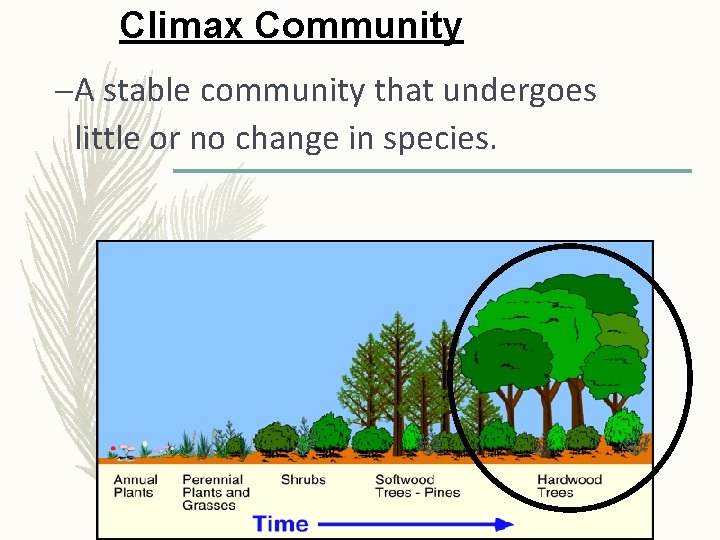 Climax Community

–A stable community that undergoes little or no change in species.

Annual Plants

Perennial Plants and Grasses

Shrubs

Softwood Trees - Pines

Hardwood Trees

Time